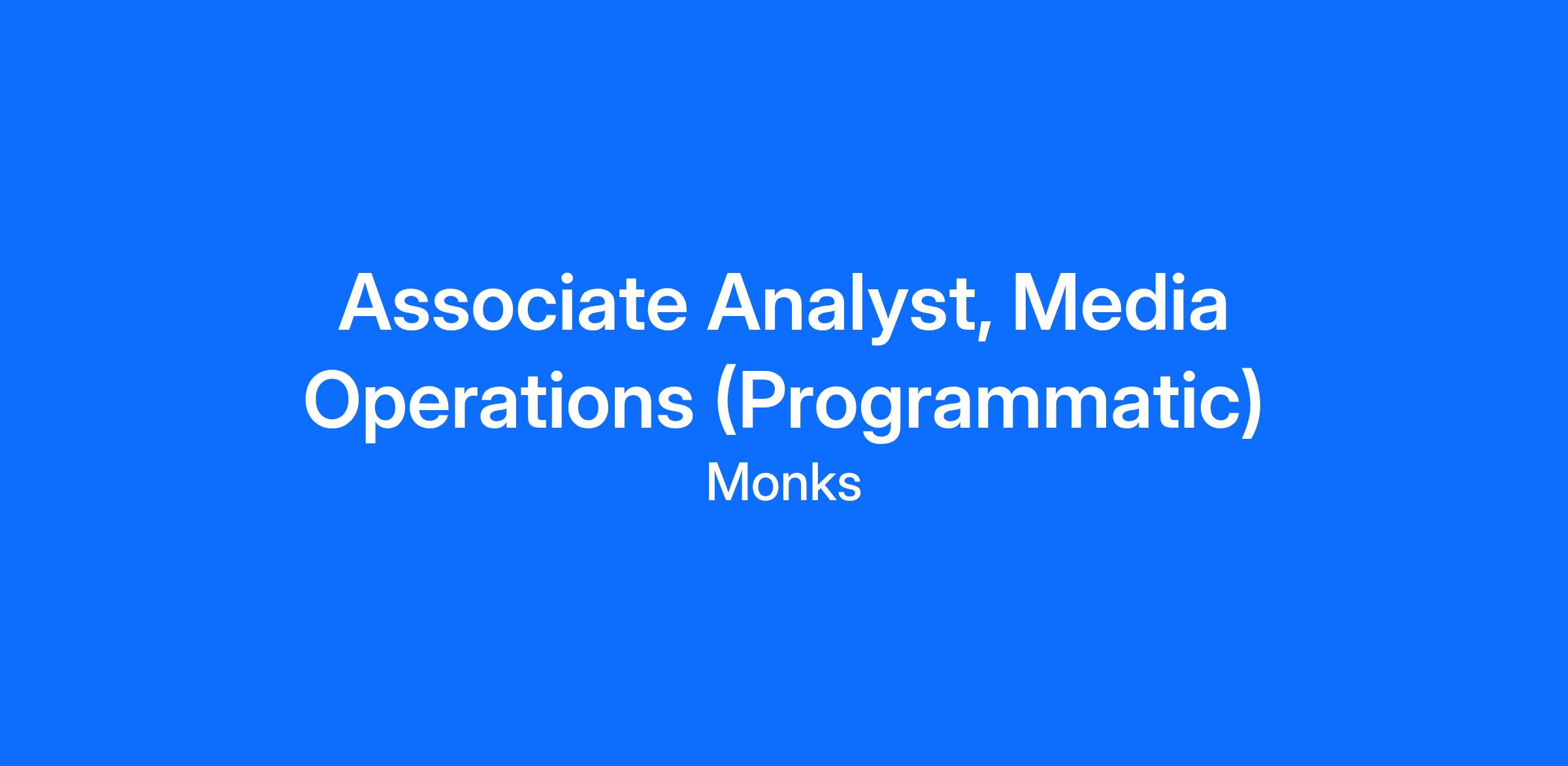 Associate Analyst, Media Operations (Programmatic)

Monks